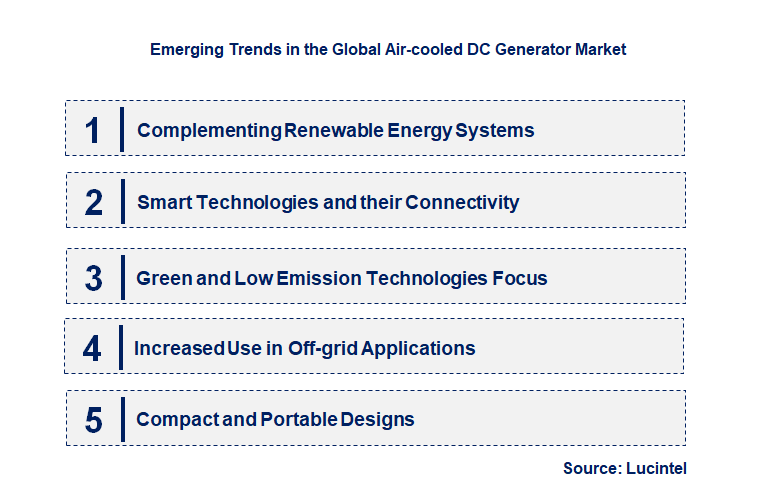 Emerging Trends in the Global Air-cooled DC Generator Market

1 Complementing Renewable Energy Systems

2 Smart Technologies and their Connectivity

3 Green and Low Emission Technologies Focus

4 Increased Use in Off-grid Applications

5 Compact and Portable Designs

Source: Lucintel